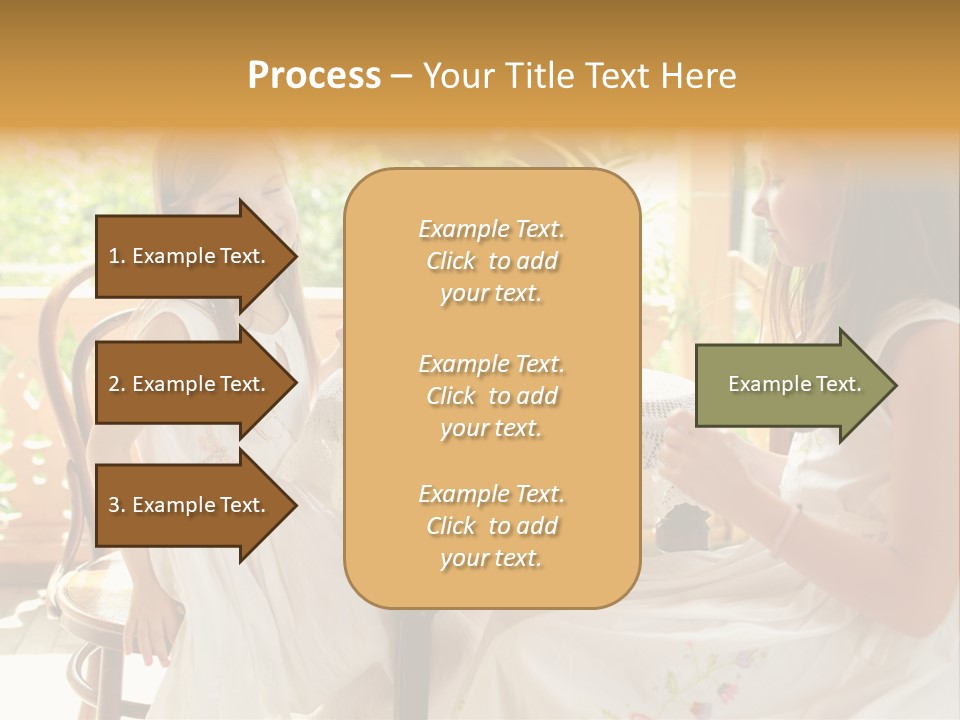 Process – Your Title Text Here

1. Example Text.

2. Example Text.

3. Example Text.

Example Text. Click to add your text.

Example Text. Click to add your text.

Example Text. Click to add your text.

Example Text.